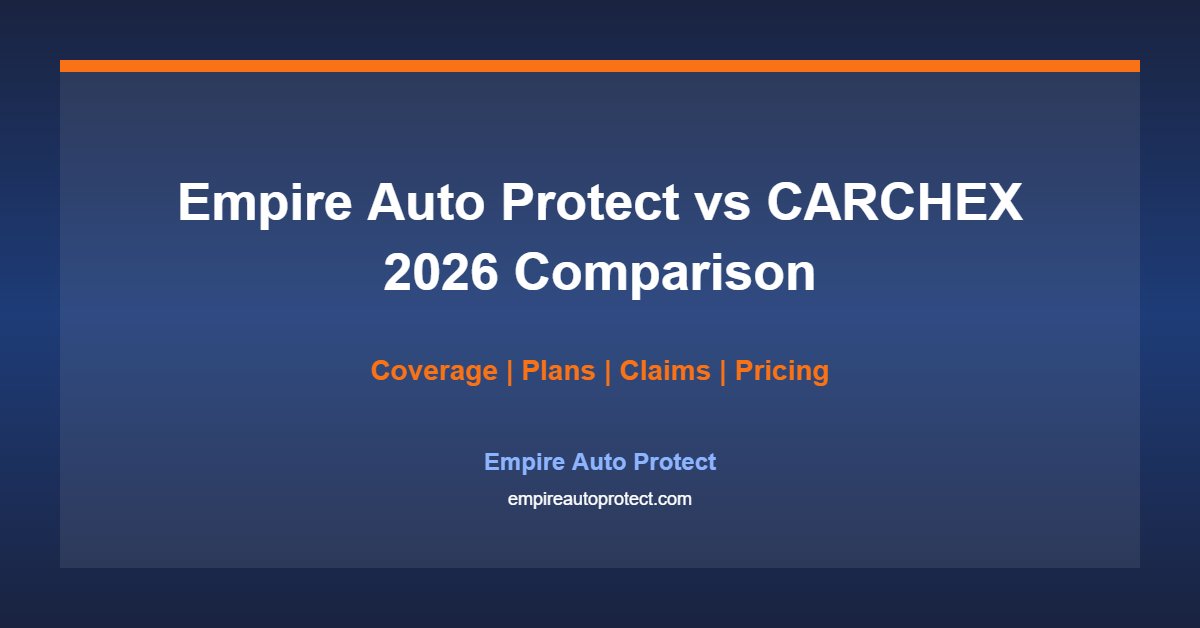 Empire Auto Protect vs CARCHEX
2026 Comparison

Coverage | Plans | Claims | Pricing

Empire Auto Protect
empireautoprotect.com